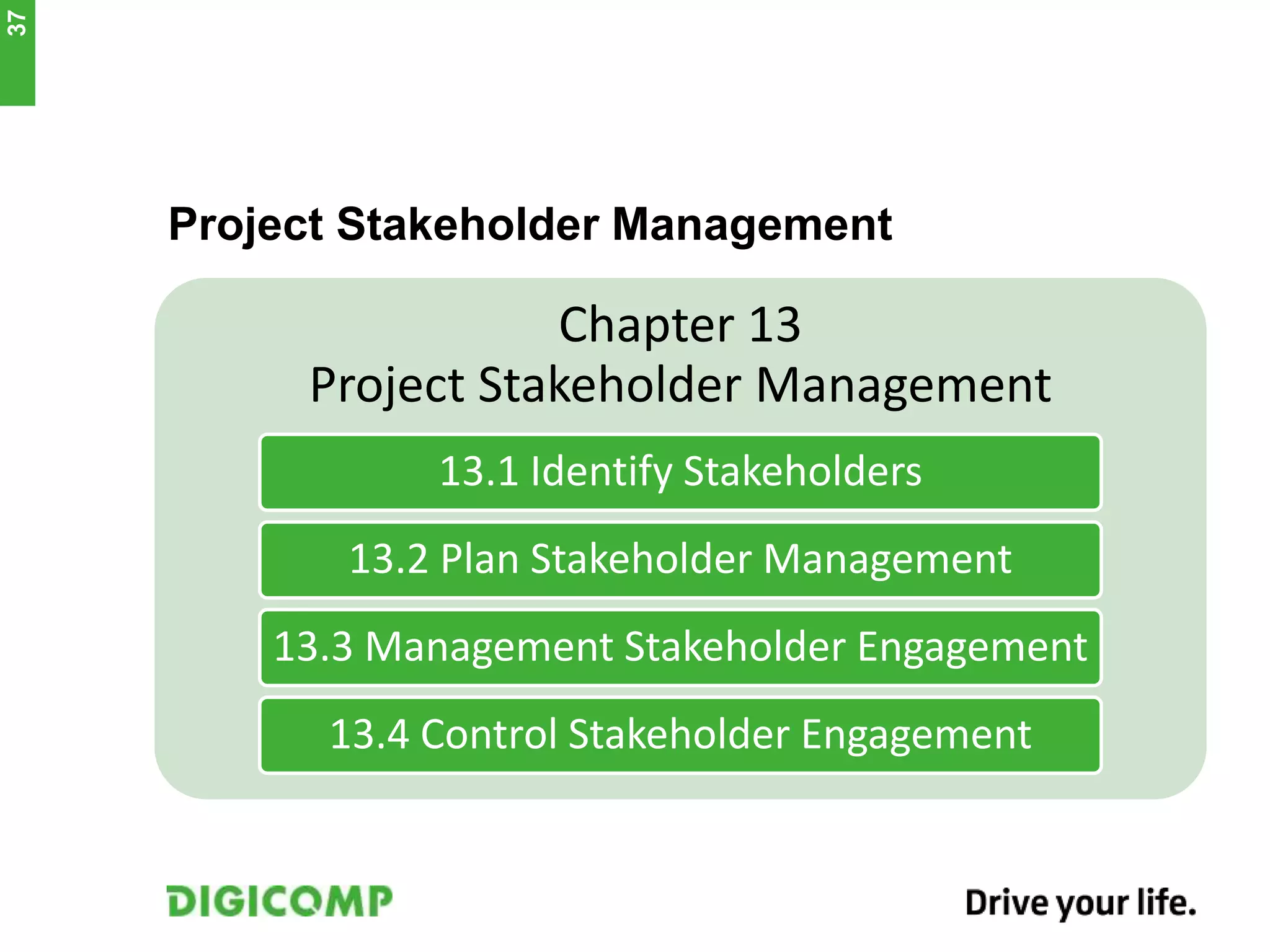 37

Project Stakeholder Management

Chapter 13
Project Stakeholder Management

13.1 Identify Stakeholders

13.2 Plan Stakeholder Management

13.3 Management Stakeholder Engagement

13.4 Control Stakeholder Engagement

DIGICOMP

Drive your life.